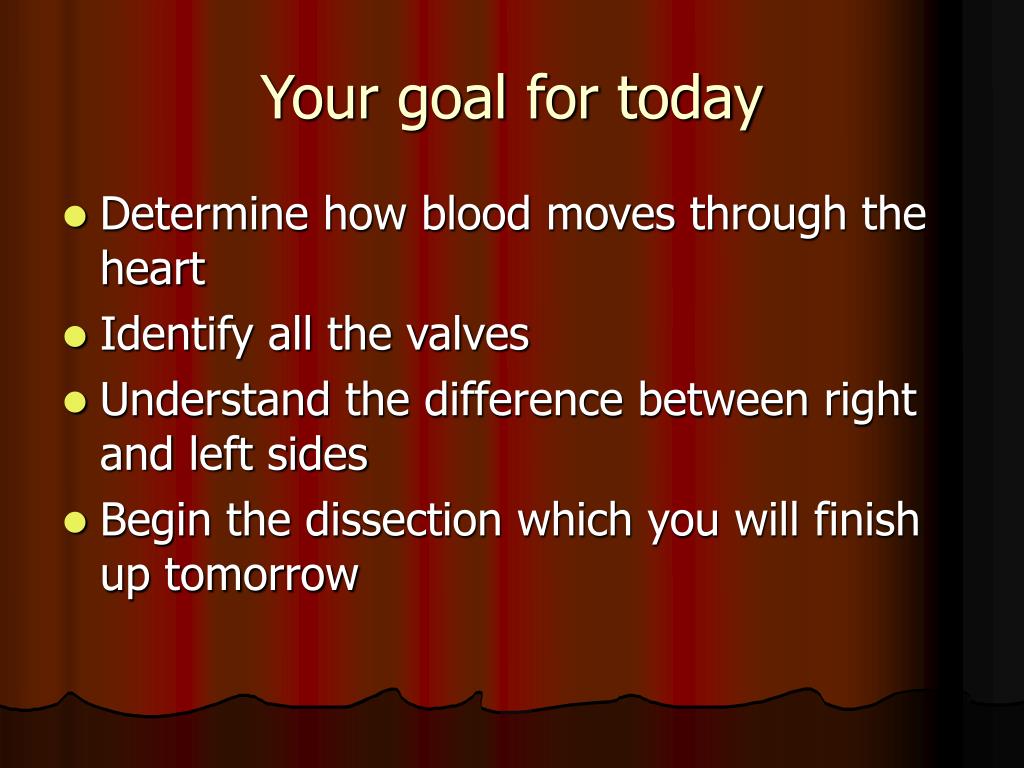 Your goal for today

- Determine how blood moves through the heart
- Identify all the valves
- Understand the difference between right and left sides
- Begin the dissection which you will finish up tomorrow